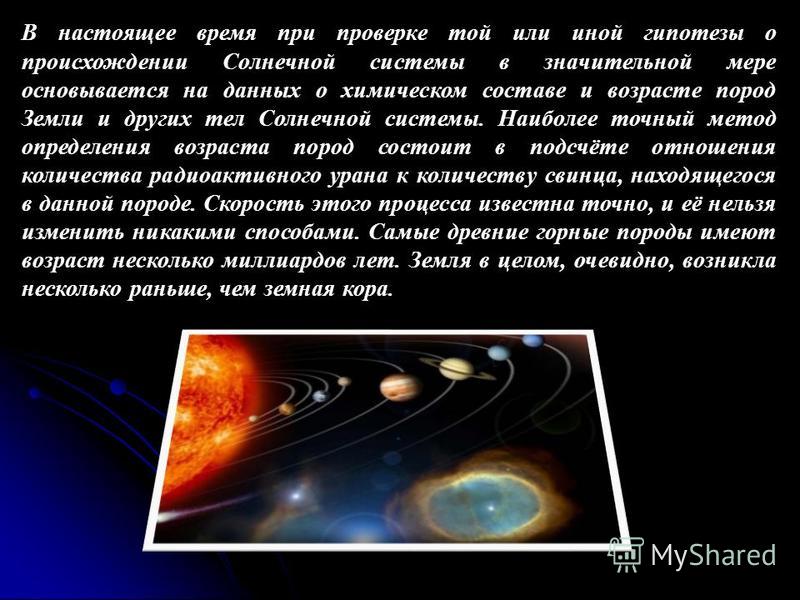 В настоящее время при проверке той или иной гипотезы о происхождении Солнечной системы в значительной мере основывается на данных о химическом составе и возрасте пород Земли и других тел Солнечной системы. Наиболее точный метод определения возраста пород состоит в подсчёте отношения количества радиоактивного урана к количеству свинца, находящегося в данной породе. Скорость этого процесса известна точно, и её нельзя изменить никакими способами. Самые древние горные породы имеют возраст несколько миллиардов лет. Земля в целом, очевидно, возникла несколько раньше, чем земная кора.

MyShared